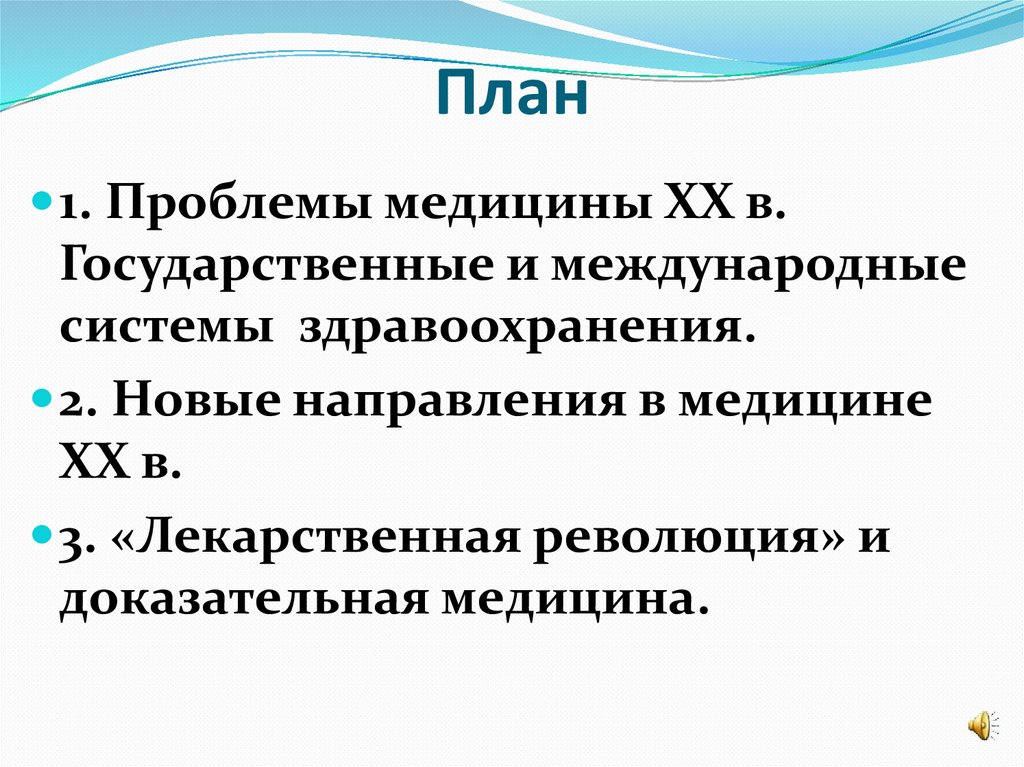 План

1. Проблемы медицины XX в. Государственные и международные системы здравоохранения.

2. Новые направления в медицине XX в.

3. «Лекарственная революция» и доказательная медицина.